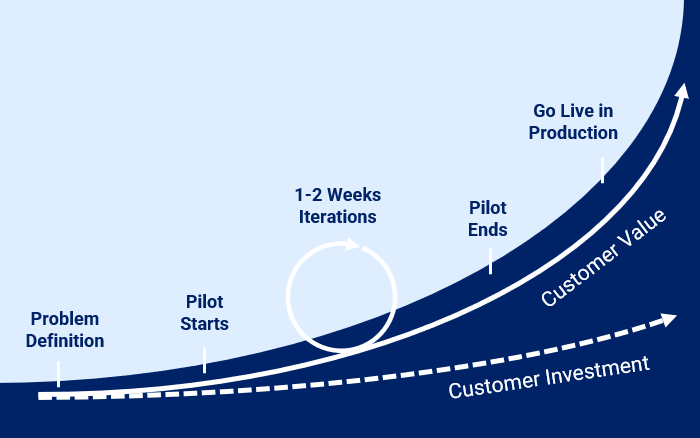 Problem Definition

Pilot Starts

1-2 Weeks Iterations

Pilot Ends

Go Live in Production

Customer Value

Customer Investment